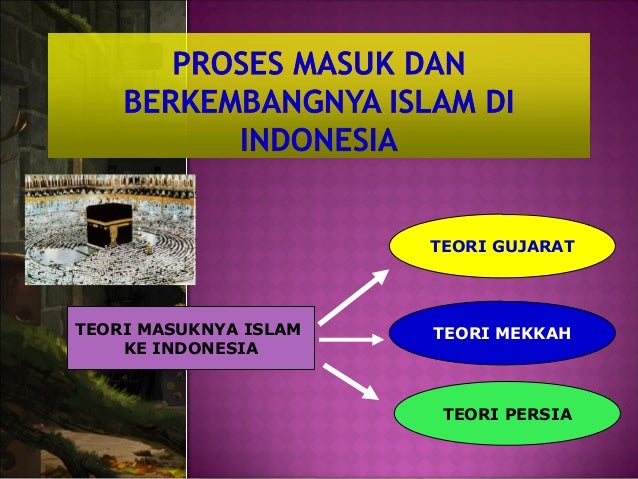 PROSES MASUK DAN BERKEMBANGNYA ISLAM DI INDONESIA

TEORI MASUKNYA ISLAM KE INDONESIA

TEORI GUJARAT

TEORI MEKKAH

TEORI PERSIA